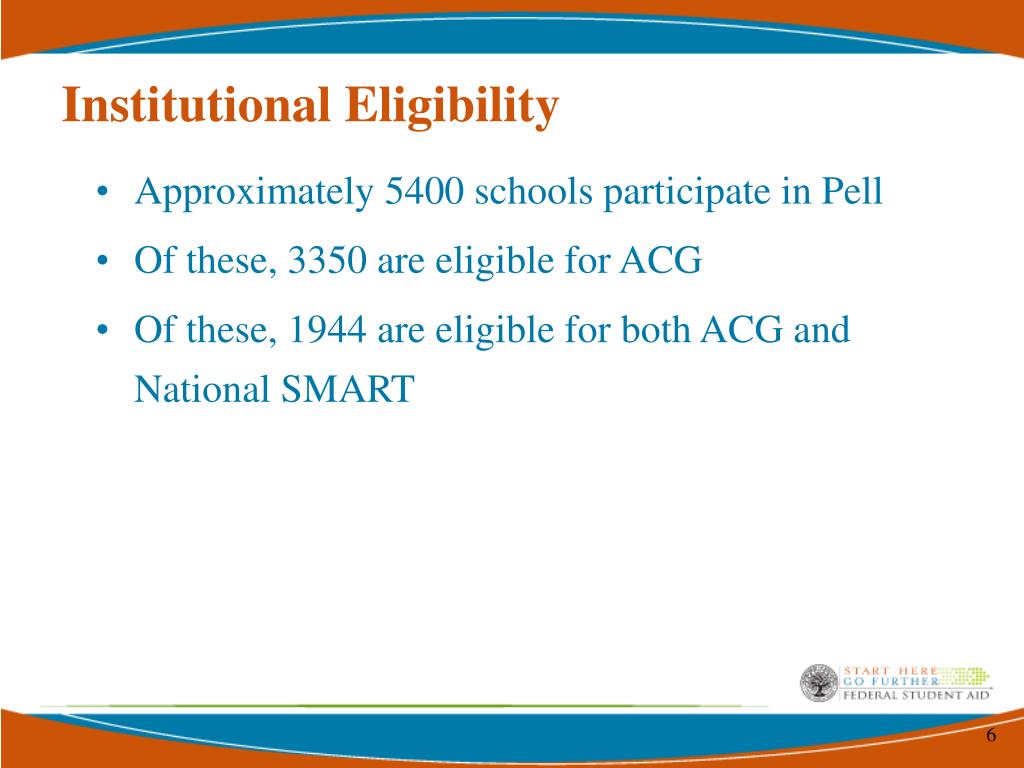 Institutional Eligibility

• Approximately 5400 schools participate in Pell
• Of these, 3350 are eligible for ACG
• Of these, 1944 are eligible for both ACG and National SMART

START HERE
GO FURTHER
FEDERAL STUDENT AID

6